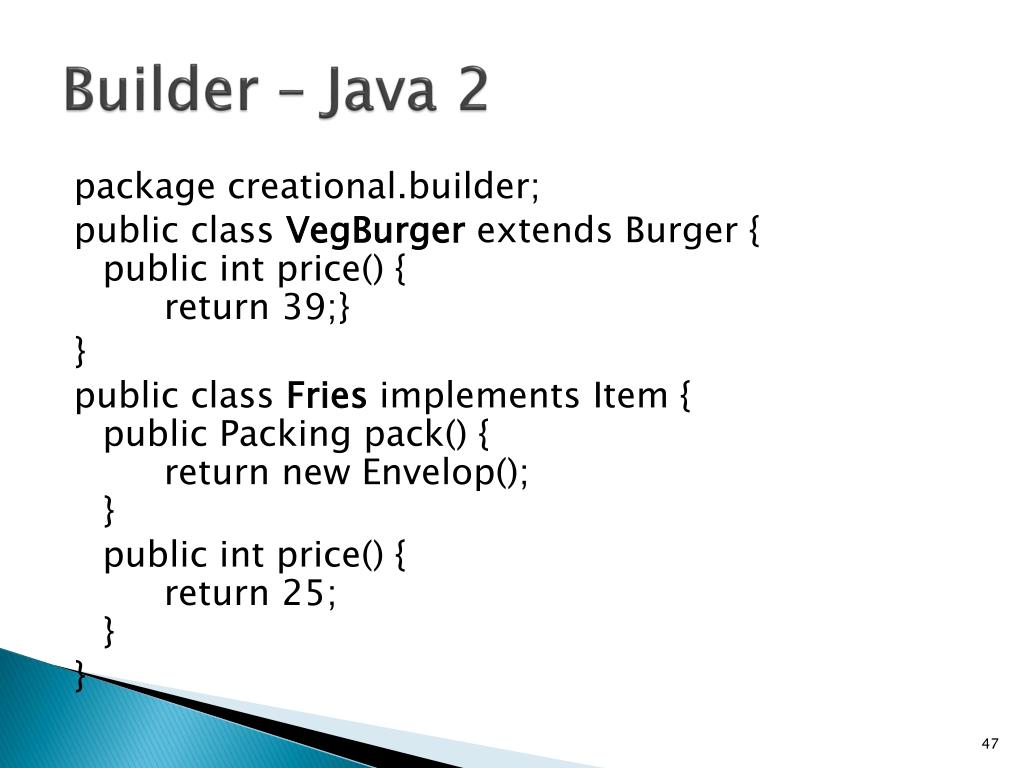 Builder – Java 2

package creational.builder;

public class VegBurger extends Burger {
public int price() {
return 39;}
}

public class Fries implements Item {
public Packing pack() {
return new Envelop();
}

public int price() {
return 25;
}
}

47